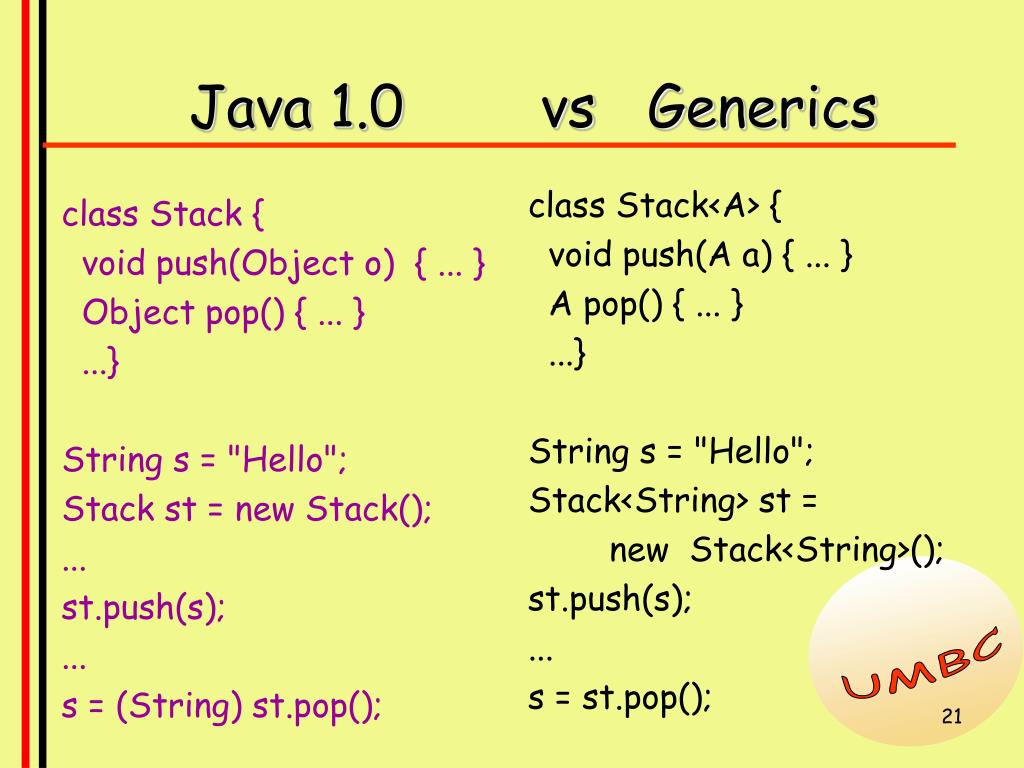 Java 1.0 vs Generics

class Stack {
void push(Object o) { ... }
Object pop() { ... }
...}

String s = "Hello";
Stack st = new Stack();
...
st.push(s);
...
s = (String) st.pop();

class Stack<A> {
void push(A a) { ... }
A pop() { ... }
...}

String s = "Hello";
Stack<String> st =
new Stack<String>();
st.push(s);
...
s = st.pop();

UMBC

21